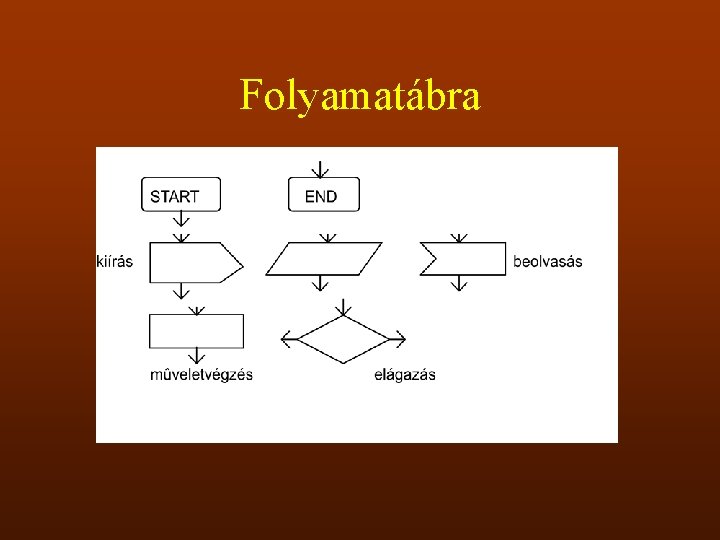 Folyamatábra

START

END

kiírás

beolvasás

mûveletvégzés

elágazás